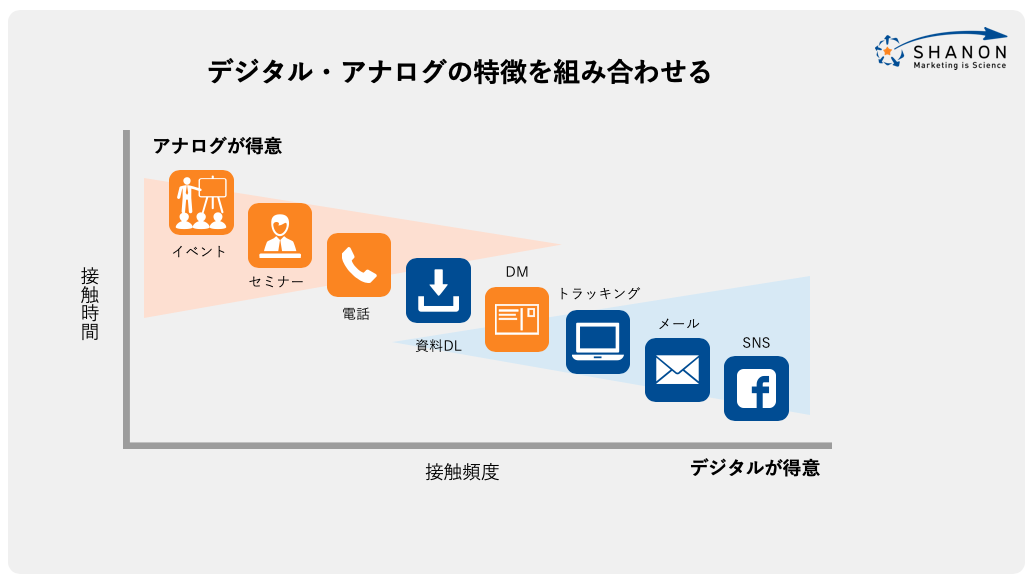 SHANON
Marketing is Science

デジタル・アナログの特徴を組み合わせる

アナログが得意

接触時間

イベント

セミナー

電話

資料DL

DM

トラッキング

メール

SNS

接触頻度

デジタルが得意